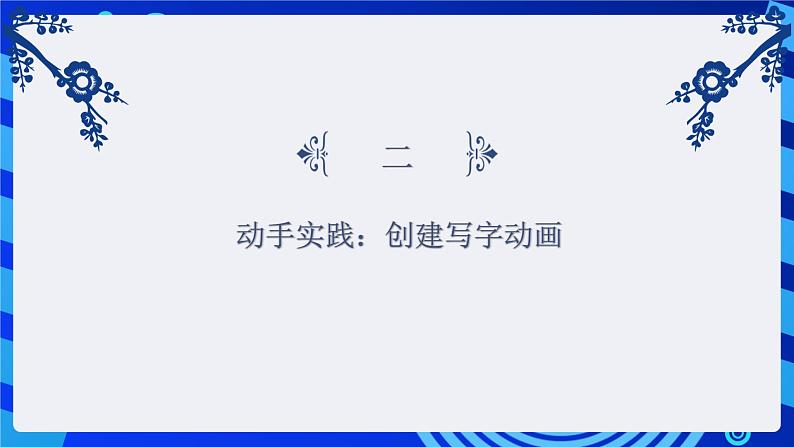 二

动手实践：创建写字动画